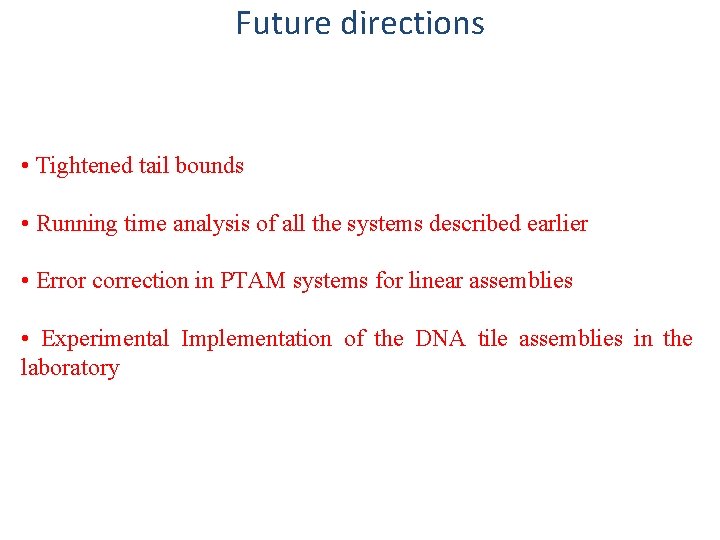 Future directions

• Tightened tail bounds

• Running time analysis of all the systems described earlier

• Error correction in PTAM systems for linear assemblies

• Experimental Implementation of the DNA tile assemblies in the laboratory